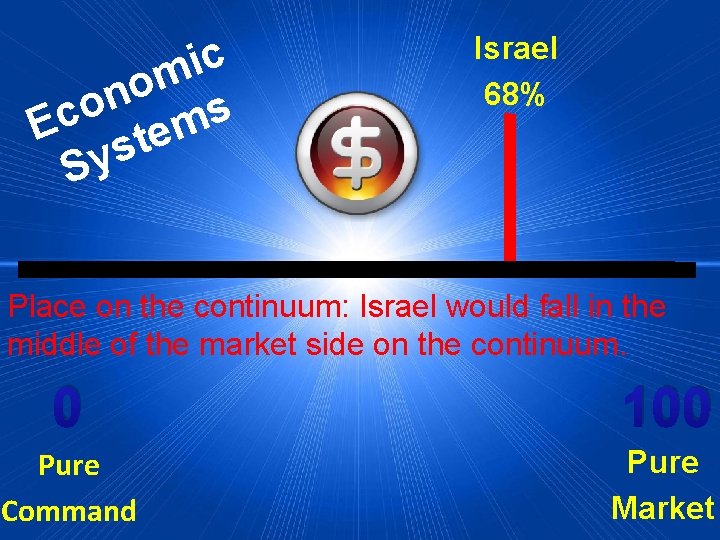 Economic Systems

$

Israel
68%

Place on the continuum: Israel would fall in the middle of the market side on the continuum.

0
Pure
Command

100
Pure
Market